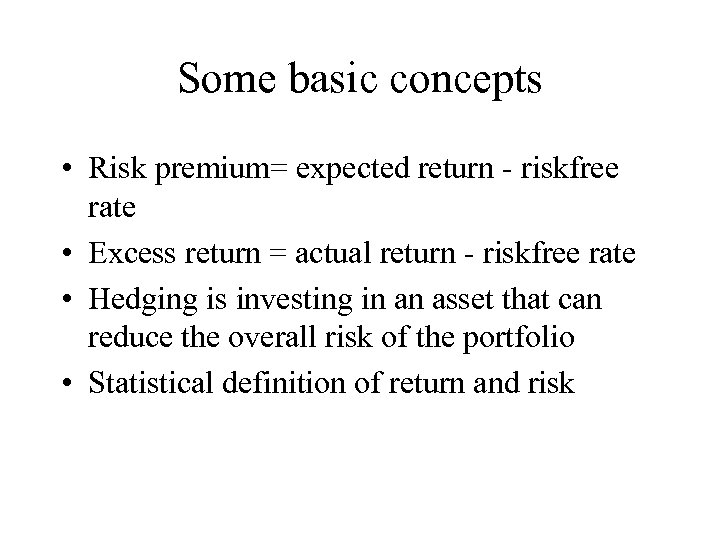 Some basic concepts

• Risk premium= expected return - riskfree rate

• Excess return = actual return - riskfree rate

• Hedging is investing in an asset that can reduce the overall risk of the portfolio

• Statistical definition of return and risk